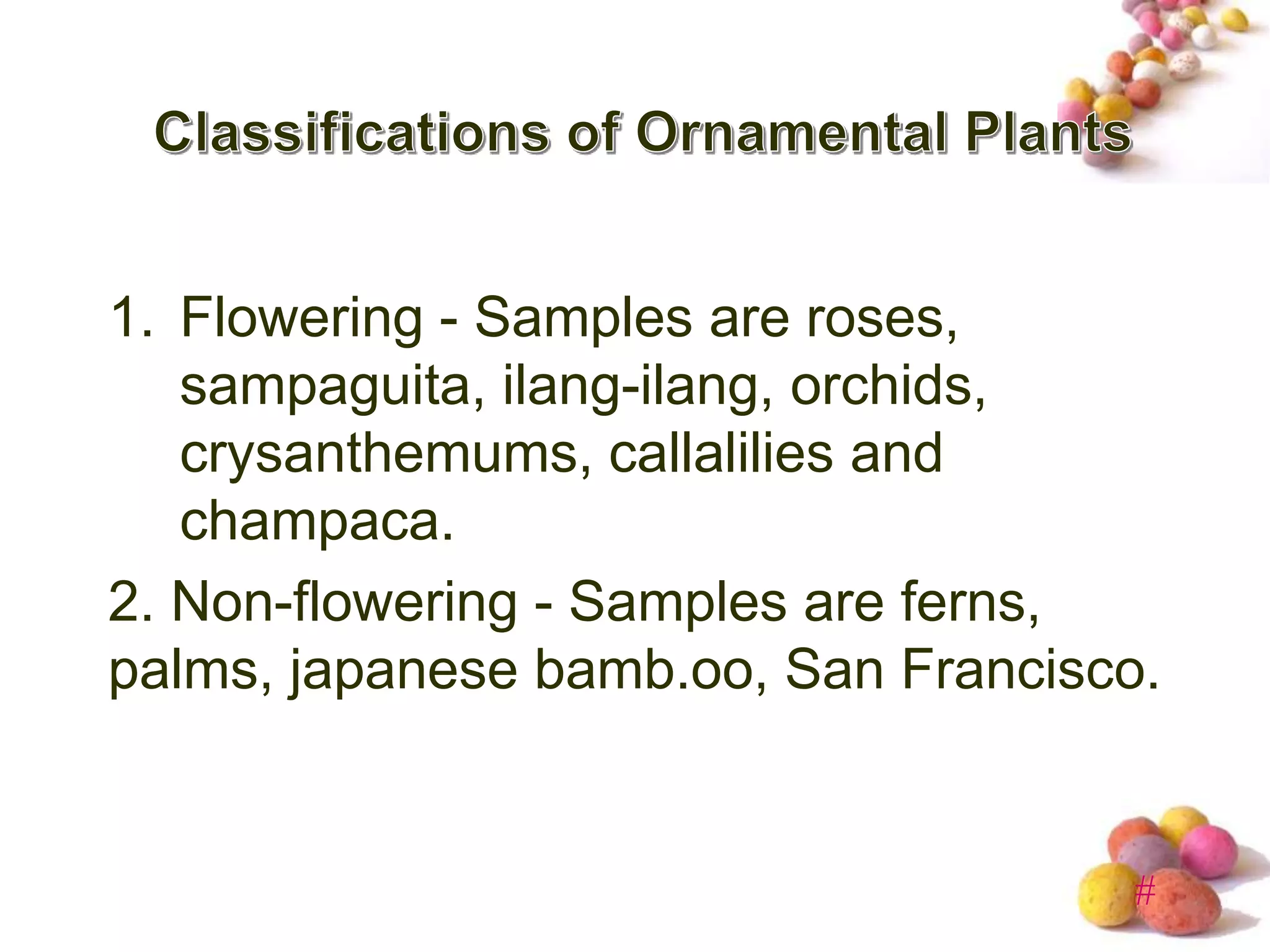 Classifications of Ornamental Plants

1. Flowering - Samples are roses, sampaguita, ilang-ilang, orchids, crysanthemums, callalilies and champaca.

2. Non-flowering - Samples are ferns, palms, japanese bamb.oo, San Francisco.

#